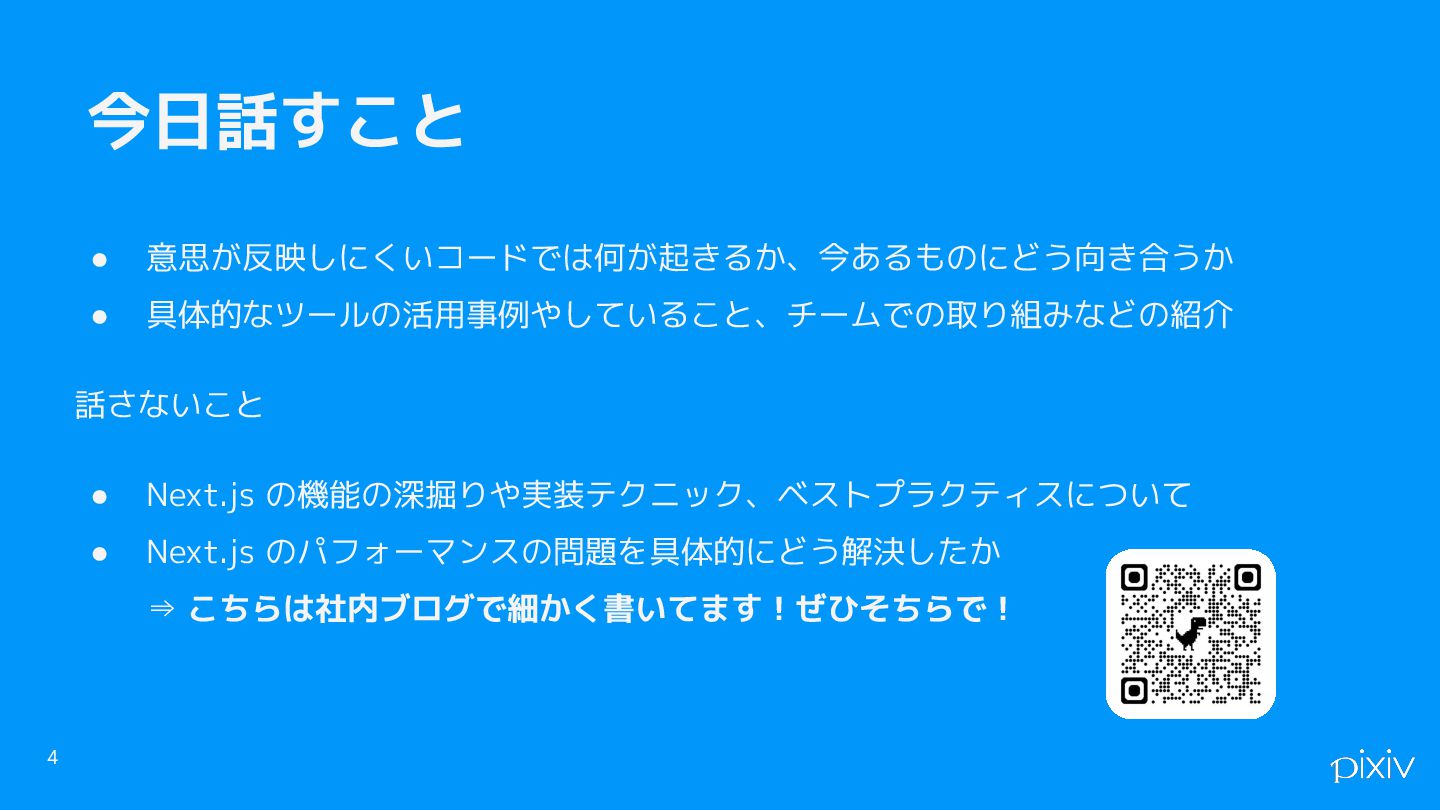 今日話すこと

● 意思が反映しにくいコードでは何が起きるか、今あるものにどう向き合うか
● 具体的なツールの活用事例やしていること、チームでの取り組みなどの紹介

話さないこと

● Next.js の機能の深掘りや実装テクニック、ベストプラクティスについて
● Next.js のパフォーマンスの問題を具体的にどう解決したか
⇒ こちらは社内ブログで細かく書いてます！ぜひそちらで！

4

pixiv